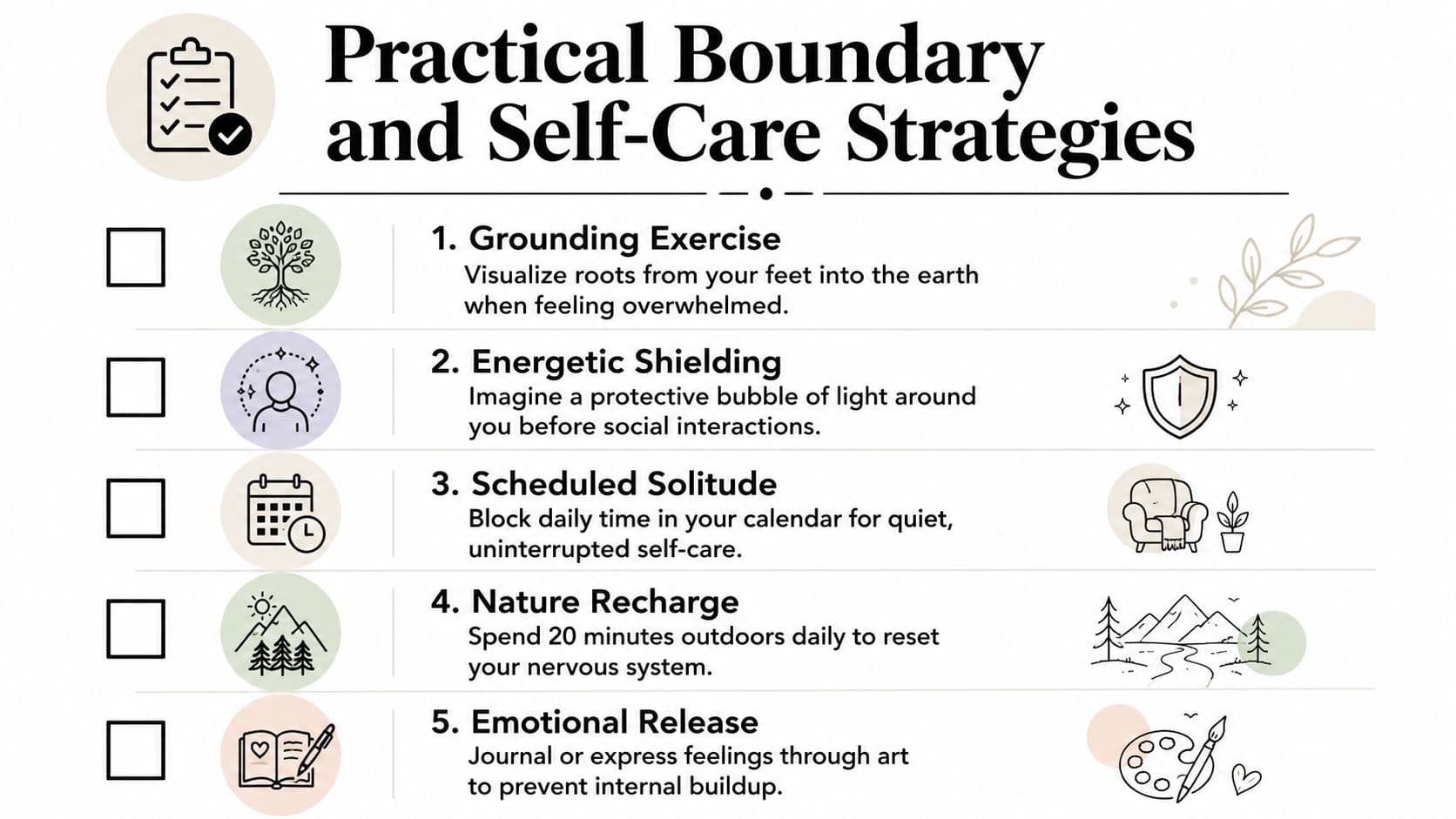 Practical Boundary and Self-Care Strategies

1. Grounding Exercise
Visualize roots from your feet into the earth when feeling overwhelmed.

2. Energetic Shielding
Imagine a protective bubble of light around you before social interactions.

3. Scheduled Solitude
Block daily time in your calendar for quiet, uninterrupted self-care.

4. Nature Recharge
Spend 20 minutes outdoors daily to reset your nervous system.

5. Emotional Release
Journal or express feelings through art to prevent internal buildup.